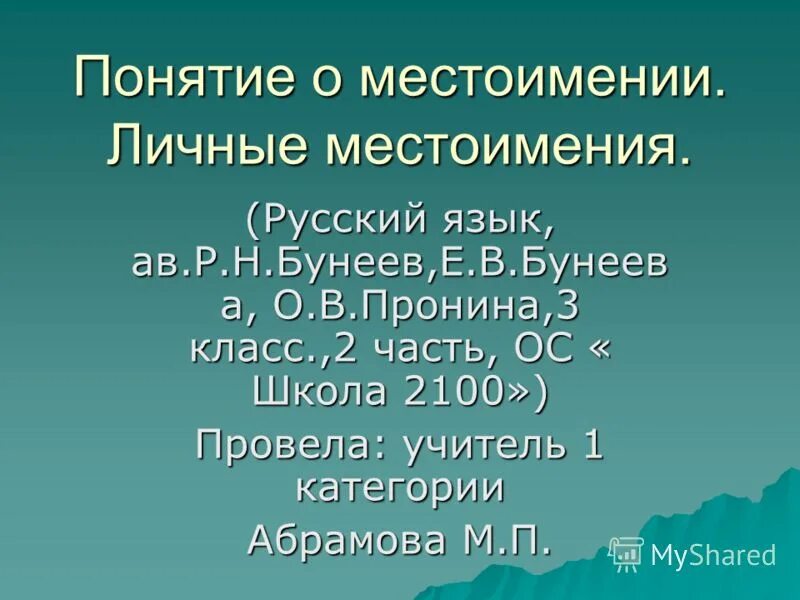 Понятие о местоимении. Личные местоимения.

(Русский язык, ав.Р.Н.Бунеев,Е.В.Бунеева, О.В.Пронина,3 класс.,2 часть, ОС « Школа 2100»)

Провела: учитель 1 категории

Абрамова М.П.

MyShared